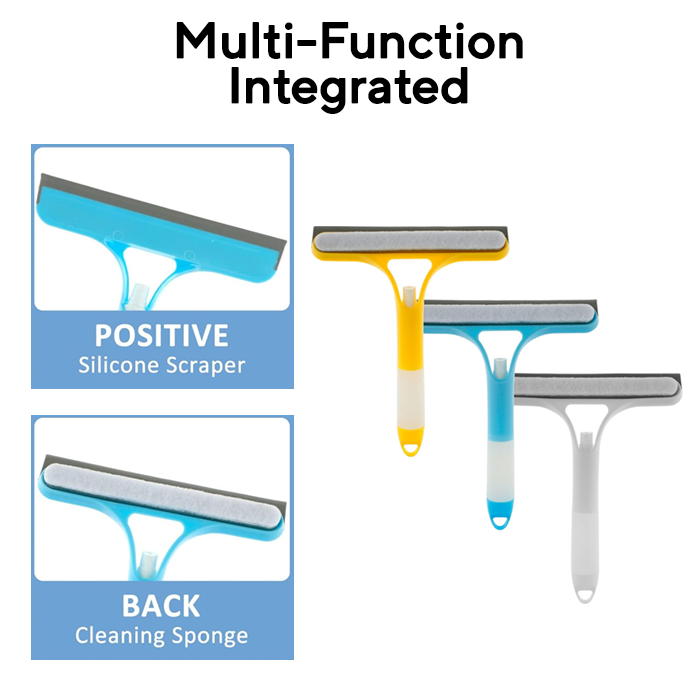 Multi-Function
Integrated

POSITIVE
Silicone Scraper

BACK
Cleaning Sponge